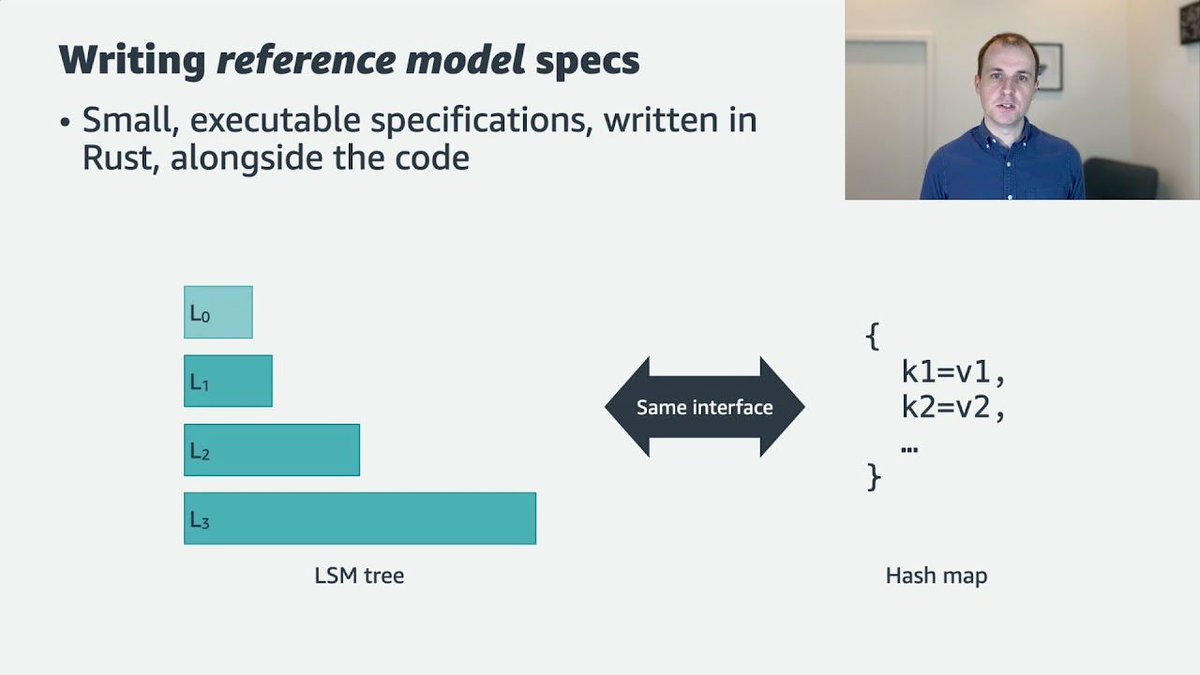 Writing reference model specs

• Small, executable specifications, written in Rust, alongside the code

$L_0$

$L_1$

$L_2$

$L_3$

LSM tree

Same interface

{
k1=v1,
k2=v2,
…
}

Hash map